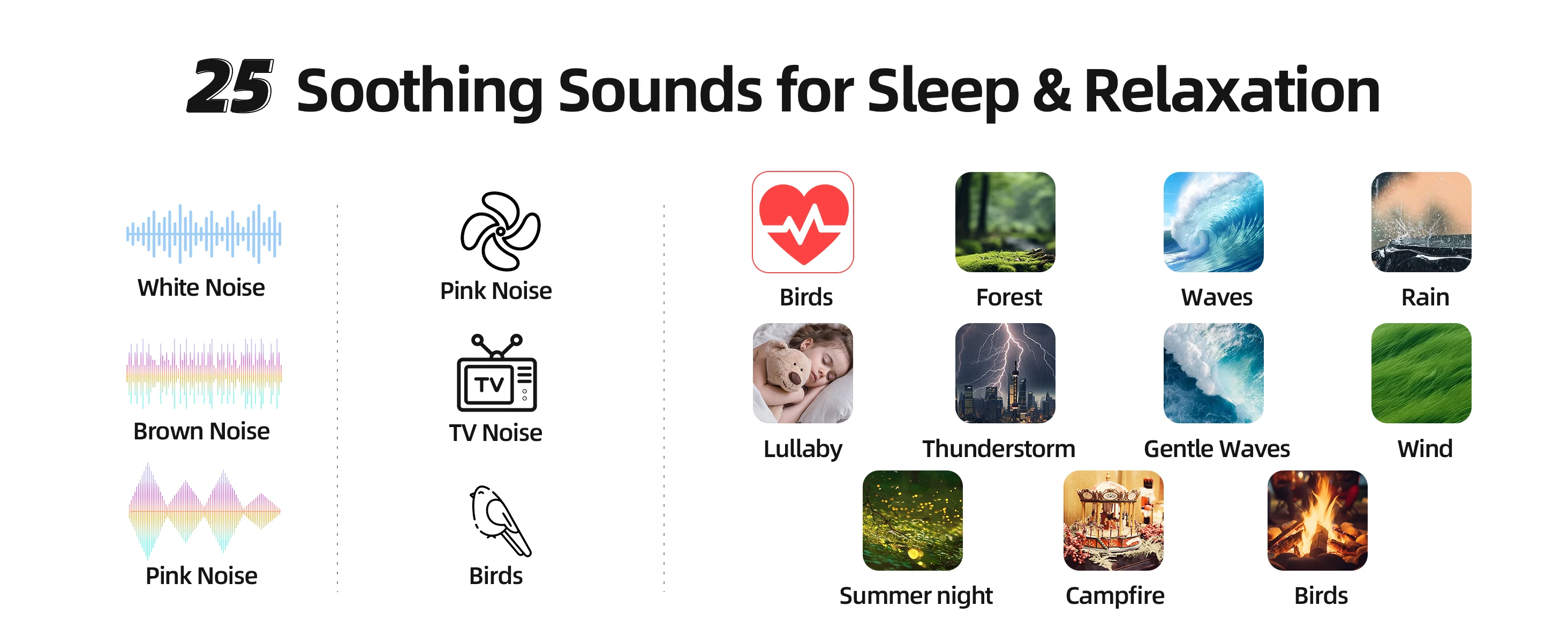 25 Soothing Sounds for Sleep & Relaxation

White Noise

Brown Noise

Pink Noise

Pink Noise

TV

TV Noise

Birds

Birds

Forest

Waves

Rain

Lullaby

Thunderstorm

Gentle Waves

Wind

Summer night

Campfire

Birds